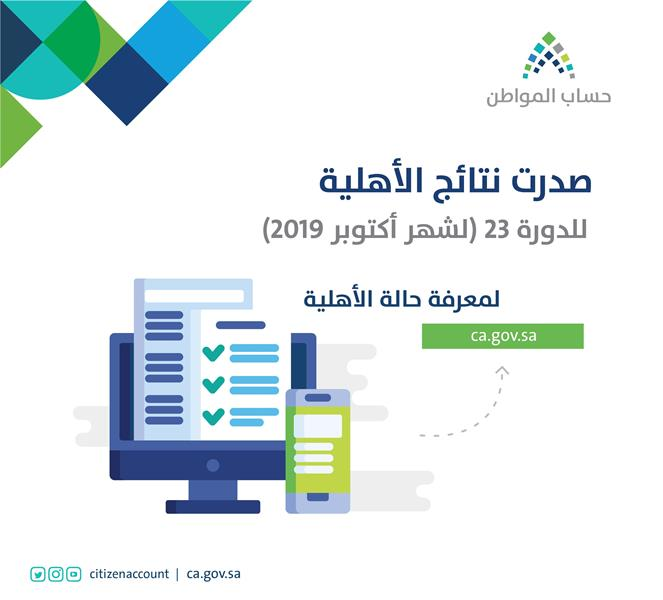 حساب المواطن

صدرت نتائج الأهلية

للدورة 23 (لشهر أكتوبر 2019)

لمعرفة حالة الأهلية

ca.gov.sa

citizenaccount | ca.gov.sa